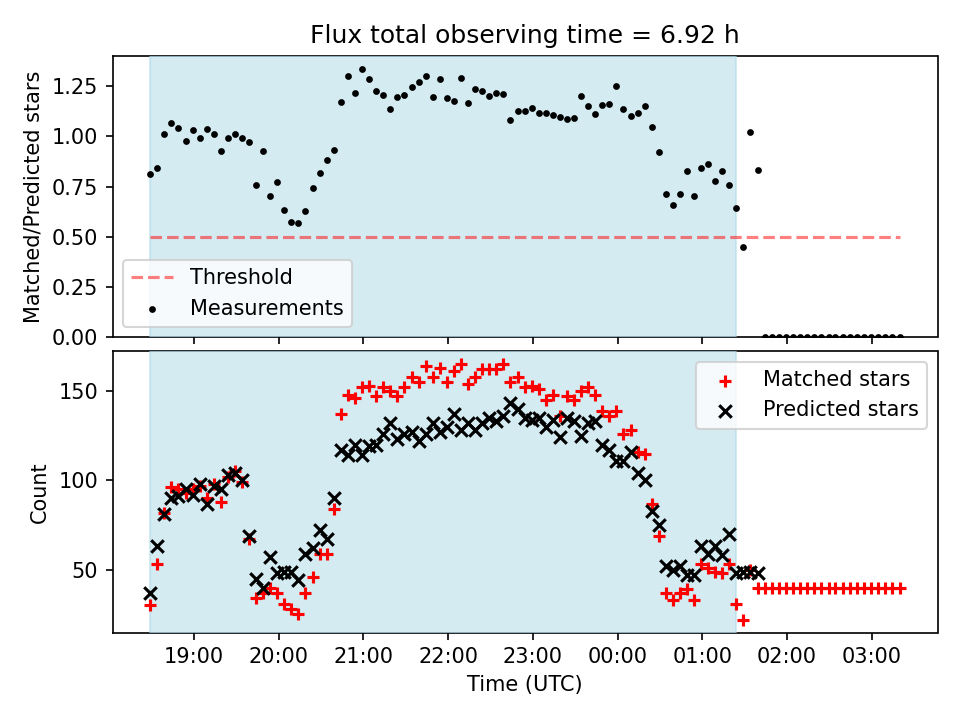 Flux total observing time = 6.92 h

Matched/Predicted stars

1.25
1.00
0.75
0.50
0.25
0.00

Threshold
Measurements

Count

150
100
50

Matched stars
Predicted stars

19:00
20:00
21:00
22:00
23:00
00:00
01:00
02:00
03:00

Time (UTC)